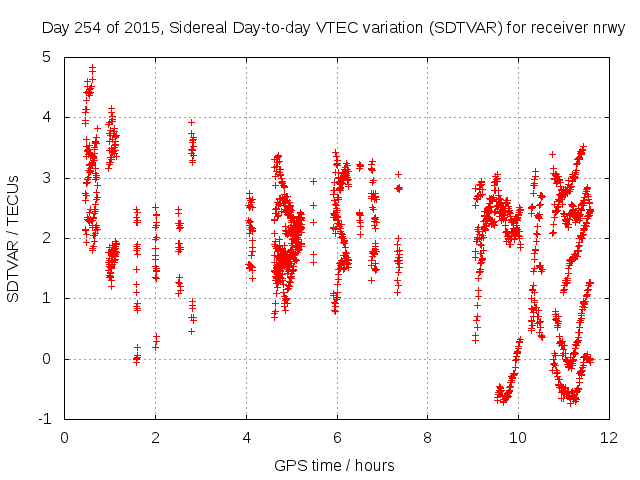 Day 254 of 2015, Sidereal Day-to-day VTEC variation (SDTVAR) for receiver nrwy

SDTVAR / TECUs

5
4
3
2
1
0
-1

0
2
4
6
8
10
12

GPS time / hours